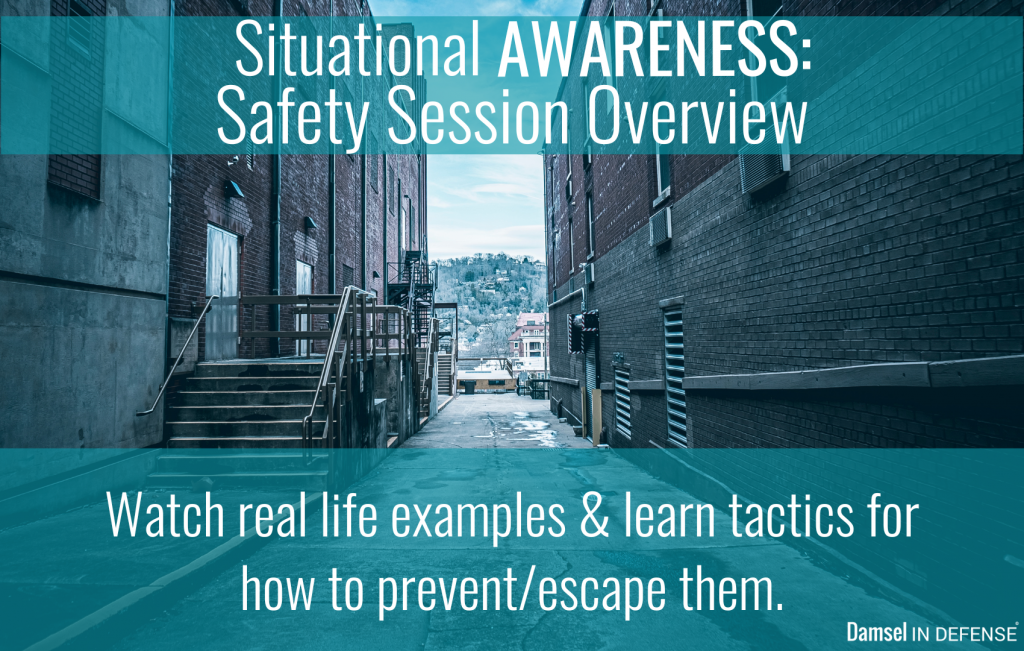 Situational AWARENESS:
Safety Session Overview

Watch real life examples & learn tactics for how to prevent/escape them.

Damsel IN DEFENSE®